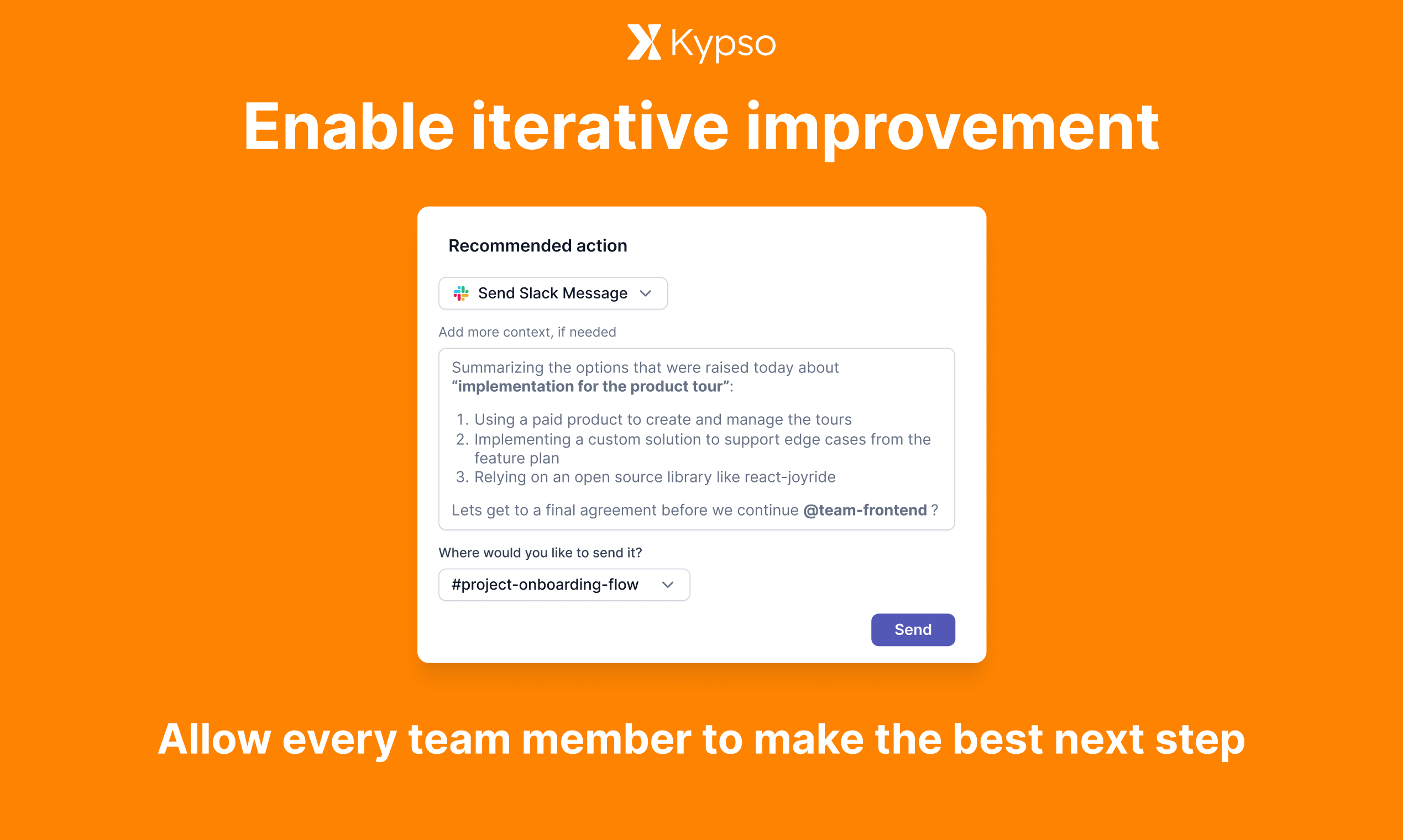 Kypso

Enable iterative improvement

Recommended action

Send Slack Message

Add more context, if needed

Summarizing the options that were raised today about “implementation for the product tour”:

1. Using a paid product to create and manage the tours
2. Implementing a custom solution to support edge cases from the feature plan
3. Relying on an open source library like react-joyride

Lets get to a final agreement before we continue @team-frontend ?

Where would you like to send it?

#project-onboarding-flow

Send

Allow every team member to make the best next step